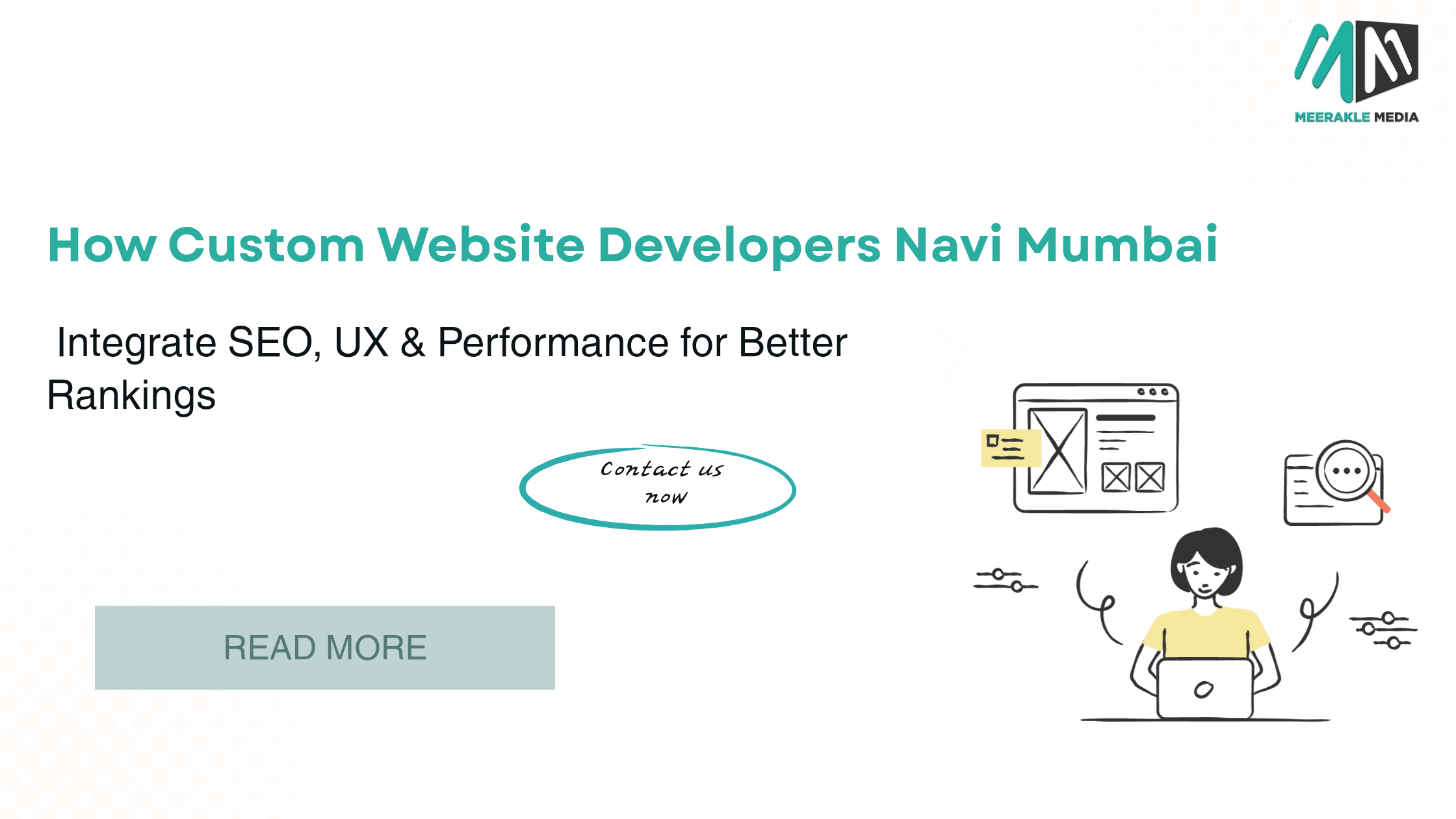 MEERAKLE MEDIA

How Custom Website Developers Navi Mumbai

Integrate SEO, UX & Performance for Better Rankings

Contact us now

READ MORE